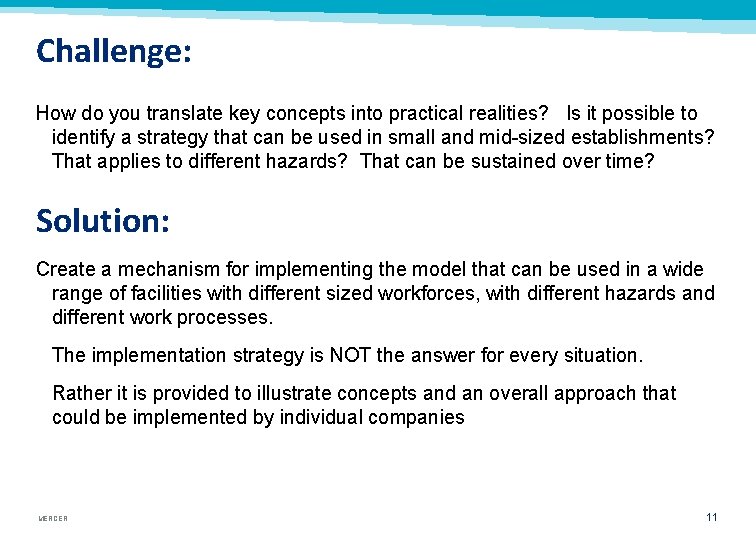 Challenge:

How do you translate key concepts into practical realities? Is it possible to identify a strategy that can be used in small and mid-sized establishments? That applies to different hazards? That can be sustained over time?

Solution:

Create a mechanism for implementing the model that can be used in a wide range of facilities with different sized workforces, with different hazards and different work processes.

The implementation strategy is NOT the answer for every situation.

Rather it is provided to illustrate concepts and an overall approach that could be implemented by individual companies

MERCER

11